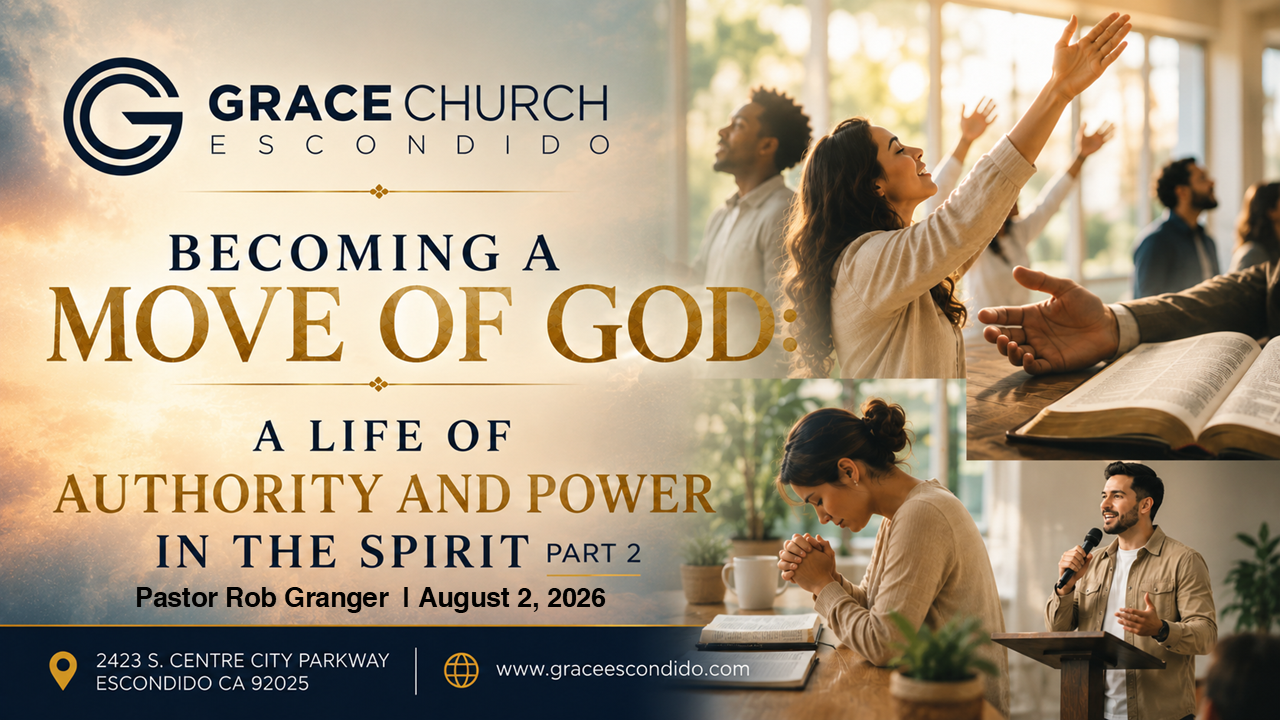 GRACE CHURCH
ESCONDIDO

BECOMING A
MOVE OF GOD:

A LIFE OF
AUTHORITY AND POWER
IN THE SPIRIT PART 2

Pastor Rob Granger | August 2, 2026

2423 S. CENTRE CITY PARKWAY
ESCONDIDO CA 92025

www.graceescondido.com